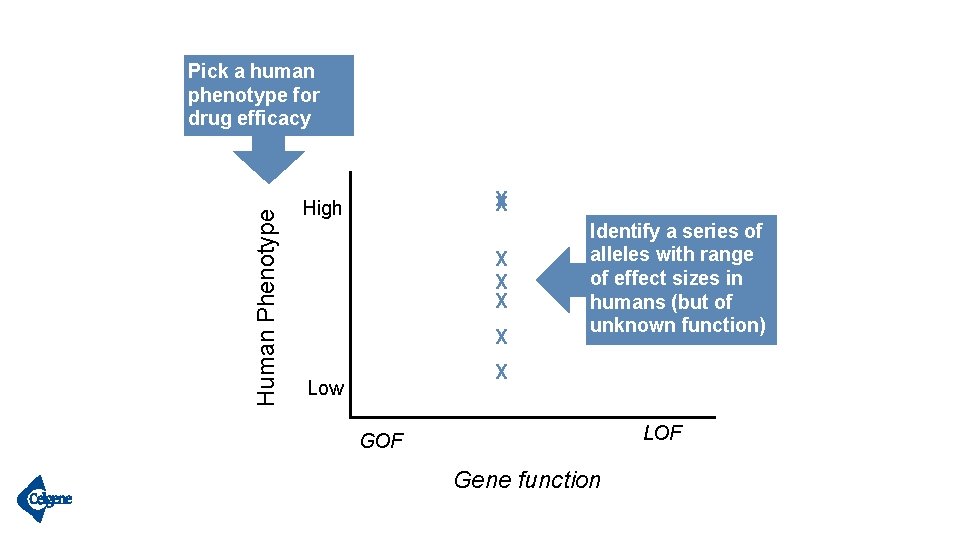 Pick a human phenotype for drug efficacy

Human Phenotype

High

Low

X
X
X
X
X
X
X

Identify a series of alleles with range of effect sizes in humans (but of unknown function)

GOF

LOF

Gene function

Celgene